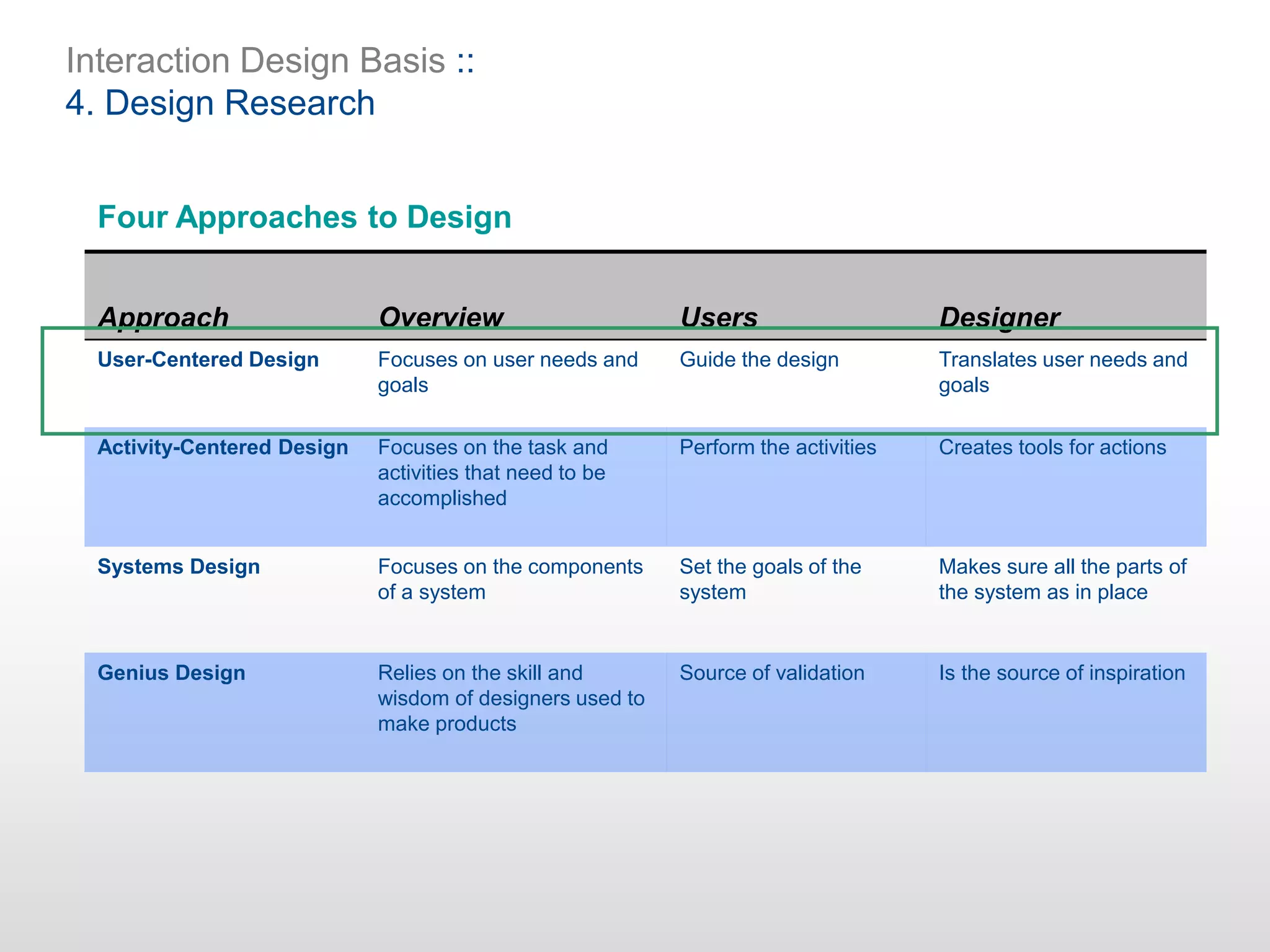 Interaction Design Basis ::
4. Design Research

Four Approaches to Design

| Approach | Overview | Users | Designer |
|---|---|---|---|
| User-Centered Design | Focuses on user needs and goals | Guide the design | Translates user needs and goals |
| Activity-Centered Design | Focuses on the task and activities that need to be accomplished | Perform the activities | Creates tools for actions |
| Systems Design | Focuses on the components of a system | Set the goals of the system | Makes sure all the parts of the system as in place |
| Genius Design | Relies on the skill and wisdom of designers used to make products | Source of validation | Is the source of inspiration |